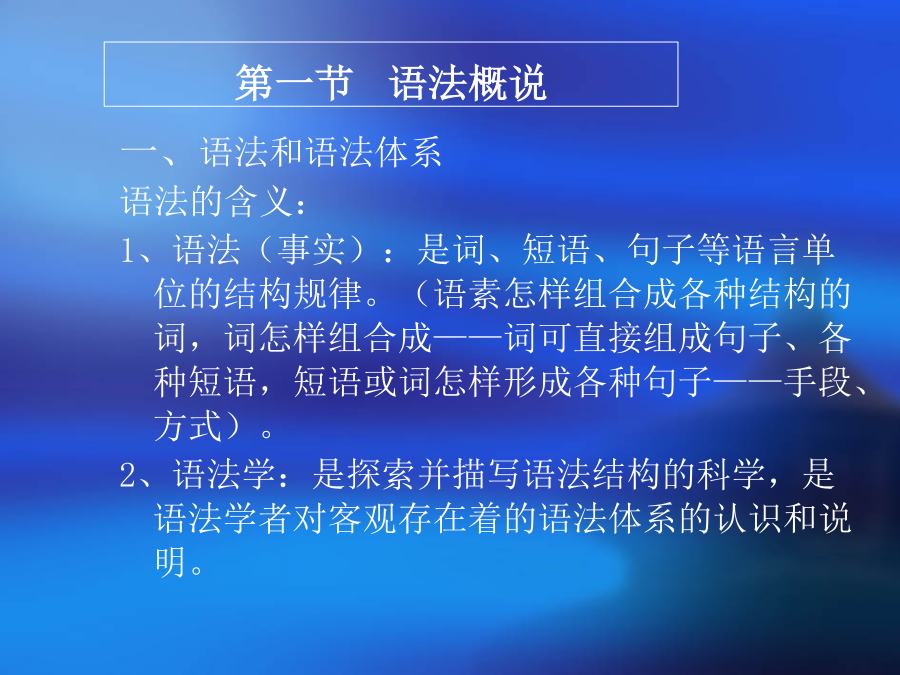 第一节　语法概说

一、语法和语法体系

语法的含义：

1、语法（事实）：是词、短语、句子等语言单位的结构规律。（语素怎样组合成各种结构的词，词怎样组合成——词可直接组成句子、各种短语，短语或词怎样形成各种句子——手段、方式）。

2、语法学：是探索并描写语法结构的科学，是语法学者对客观存在着的语法体系的认识和说明。